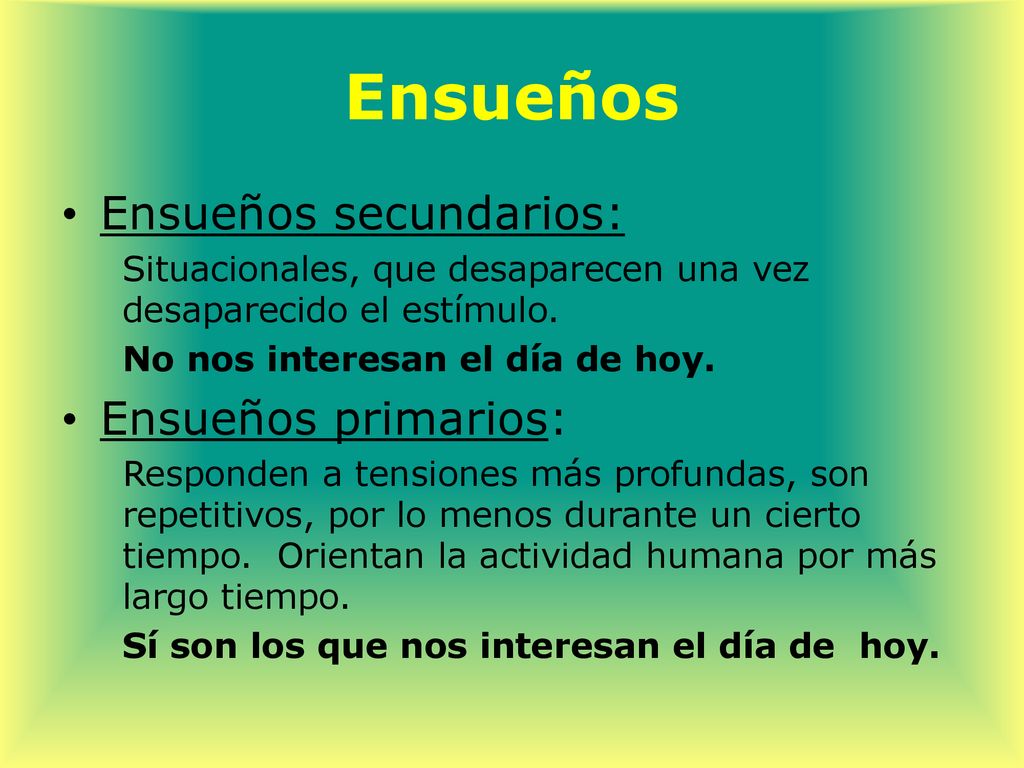 Ensueños

• Ensueños secundarios:

Situacionales, que desaparecen una vez desaparecido el estímulo.

No nos interesan el día de hoy.

• Ensueños primarios:

Responden a tensiones más profundas, son repetitivos, por lo menos durante un cierto tiempo.  Orientan la actividad humana por más largo tiempo.

Sí son los que nos interesan el día de  hoy.